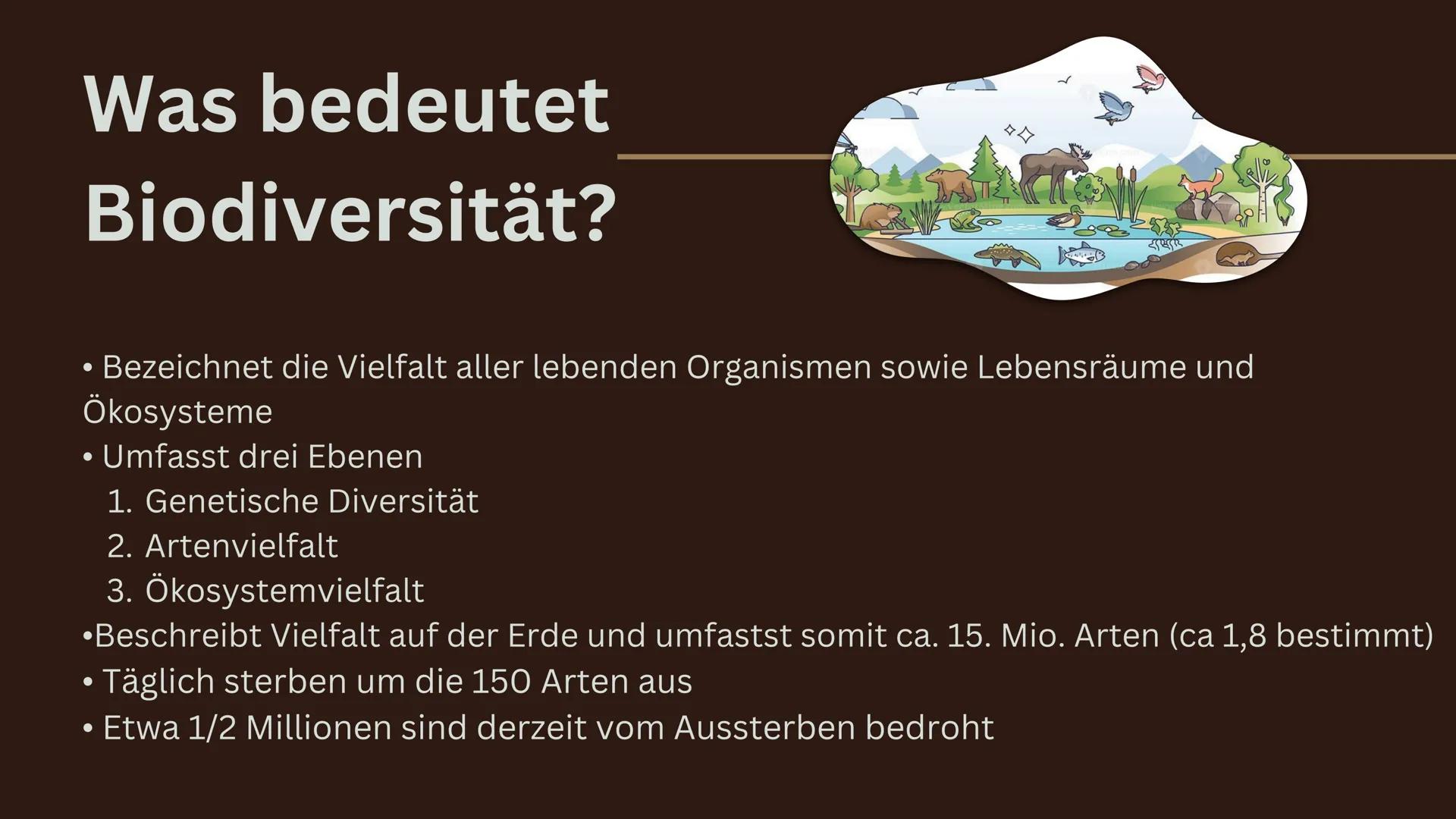 Was bedeutet Biodiversität?

• Bezeichnet die Vielfalt aller lebenden Organismen sowie Lebensräume und Ökosysteme
• Umfasst drei Ebenen
1. Genetische Diversität
2. Artenvielfalt
3. Ökosystemvielfalt
•Beschreibt Vielfalt auf der Erde und umfastst somit ca. 15. Mio. Arten (ca 1,8 bestimmt)
• Täglich sterben um die 150 Arten aus
• Etwa 1/2 Millionen sind derzeit vom Aussterben bedroht